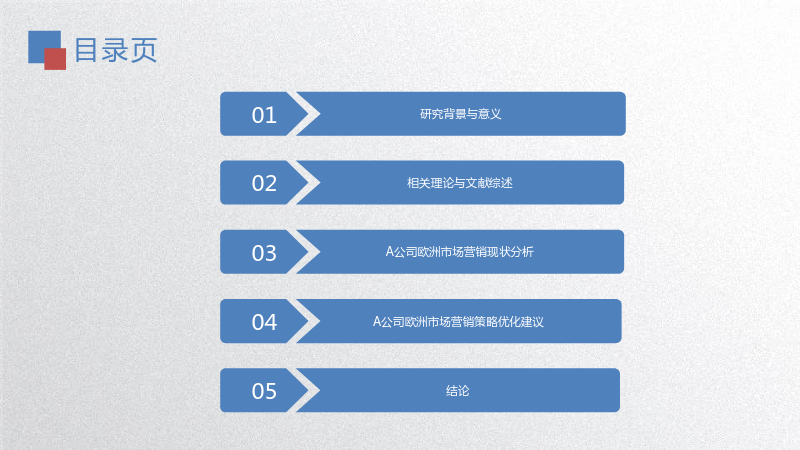 目录页

01
研究背景与意义

02
相关理论与文献综述

03
A公司欧洲市场营销现状分析

04
A公司欧洲市场营销策略优化建议

05
结论